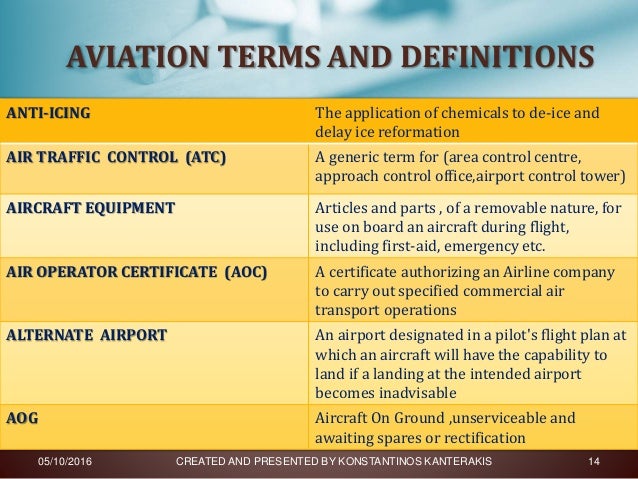 AVIATION TERMS AND DEFINITIONS

| ANTI-ICING | The application of chemicals to de-ice and delay ice reformation |
|---|---|
| AIR TRAFFIC CONTROL (ATC) | A generic term for (area control centre, approach control office,airport control tower) |
| AIRCRAFT EQUIPMENT | Articles and parts , of a removable nature, for use on board an aircraft during flight, including first-aid, emergency etc. |
| AIR OPERATOR CERTIFICATE (AOC) | A certificate authorizing an Airline company to carry out specified commercial air transport operations |
| ALTERNATE AIRPORT | An airport designated in a pilot's flight plan at which an aircraft will have the capability to land if a landing at the intended airport becomes inadvisable |
| AOG | Aircraft On Ground ,unserviceable and awaiting spares or rectification |

05/10/2016 CREATED AND PRESENTED BY KONSTANTINOS KANTERAKIS 14